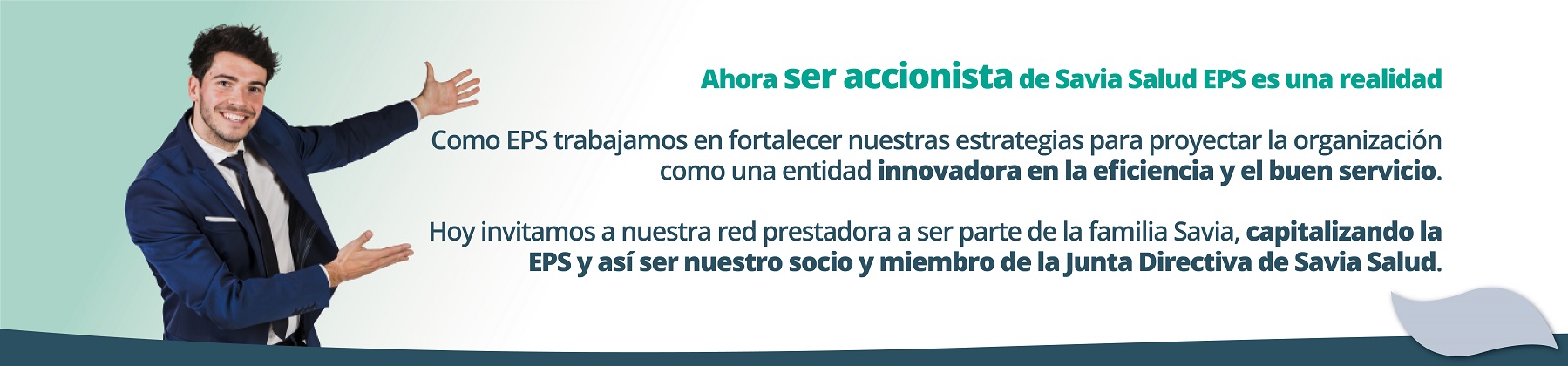 Ahora ser accionista de Savia Salud EPS es una realidad

Como EPS trabajamos en fortalecer nuestras estrategias para proyectar la organización como una entidad innovadora en la eficiencia y el buen servicio.

Hoy invitamos a nuestra red prestadora a ser parte de la familia Savia, capitalizando la EPS y así ser nuestro socio y miembro de la Junta Directiva de Savia Salud.